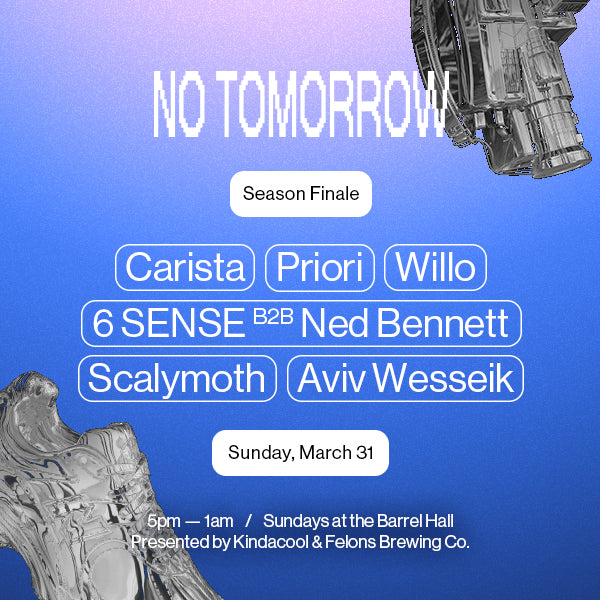 NO TOMORROW

Season Finale

Carista Priori Willo
6 SENSE B2B Ned Bennett
Scalymoth Aviv Wesseik

Sunday, March 31

5pm — 1am / Sundays at the Barrel Hall
Presented by Kindacool & Felons Brewing Co.